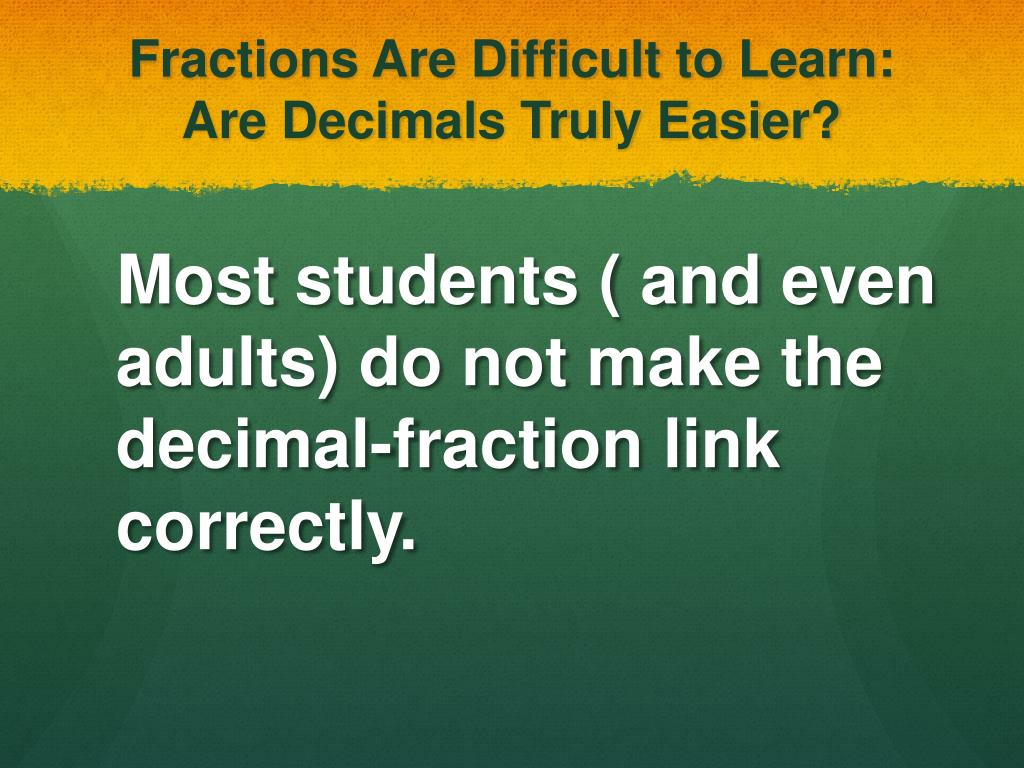 Fractions Are Difficult to Learn:
Are Decimals Truly Easier?

Most students ( and even adults) do not make the decimal-fraction link correctly.